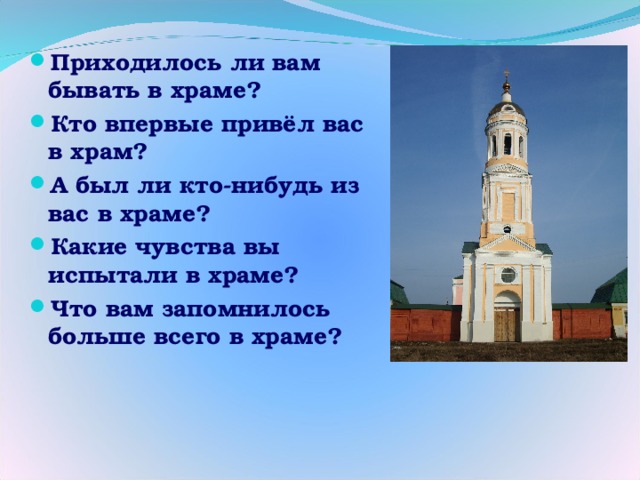 Приходилось ли вам бывать в храме?

Кто впервые привёл вас в храм?

А был ли кто-нибудь из вас в храме?

Какие чувства вы испытали в храме?

Что вам запомнилось больше всего в храме?